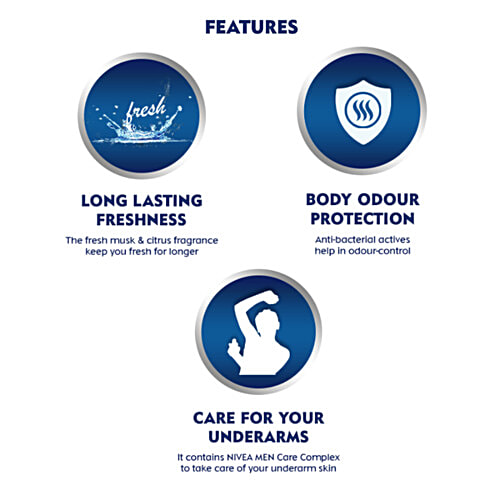 FEATURES

fresh

LONG LASTING FRESHNESS

The fresh musk & citrus fragrance keep you fresh for longer

BODY ODOUR PROTECTION

Anti-bacterial actives help in odour-control

CARE FOR YOUR UNDERARMS

It contains NIVEA MEN Care Complex to take care of your underarm skin